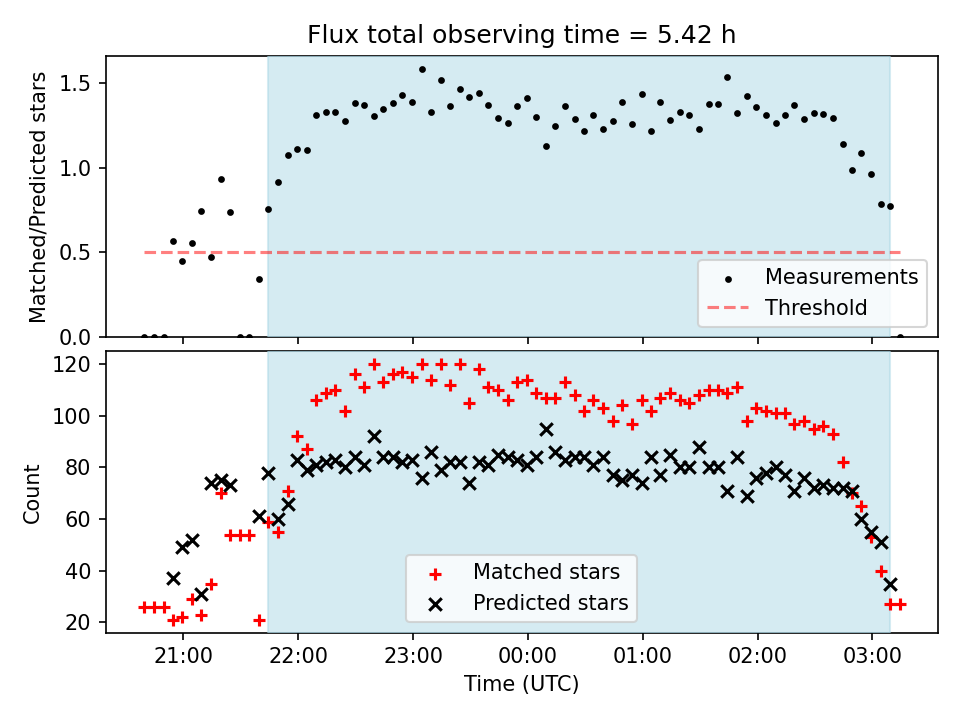 Flux total observing time = 5.42 h

Matched/Predicted stars

1.5
1.0
0.5
0.0

Measurements
Threshold

Count

120
100
80
60
40
20

Matched stars
Predicted stars

21:00
22:00
23:00
00:00
01:00
02:00
03:00

Time (UTC)